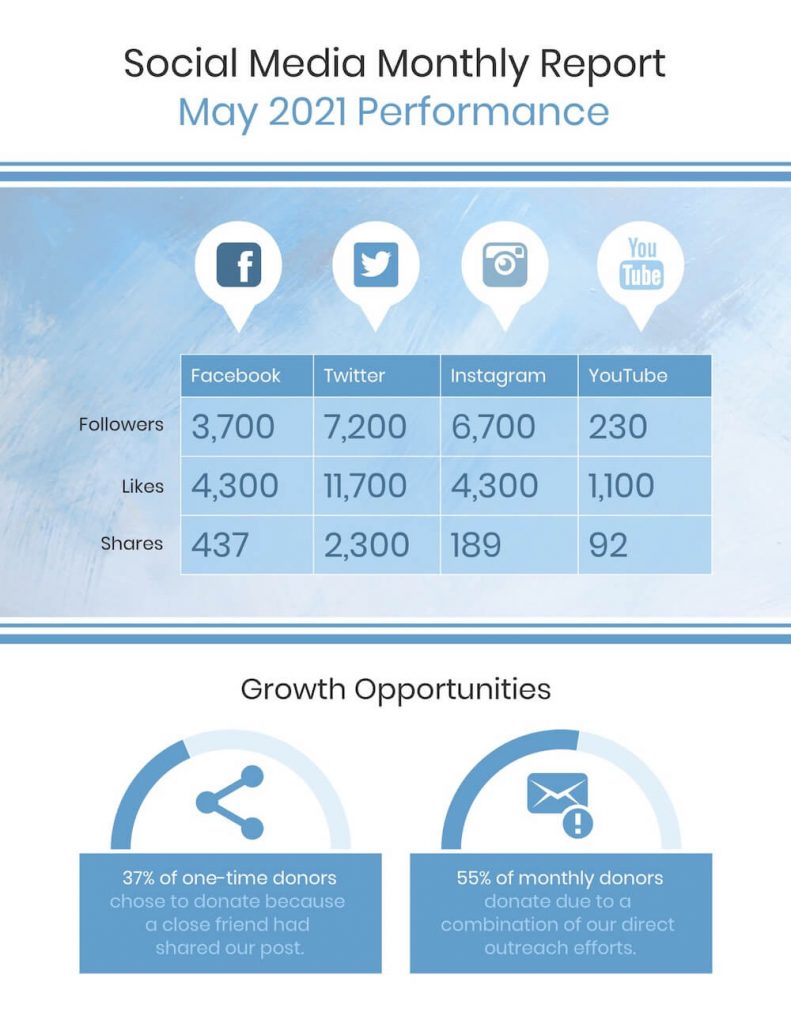 Social Media Monthly Report
May 2021 Performance

You Tube

| | Facebook | Twitter | Instagram | YouTube |
|---|---|---|---|---|
| Followers | 3,700 | 7,200 | 6,700 | 230 |
| Likes | 4,300 | 11,700 | 4,300 | 1,100 |
| Shares | 437 | 2,300 | 189 | 92 |

Growth Opportunities

37% of one-time donors chose to donate because a close friend had shared our post.

55% of monthly donors donate due to a combination of our direct outreach efforts.